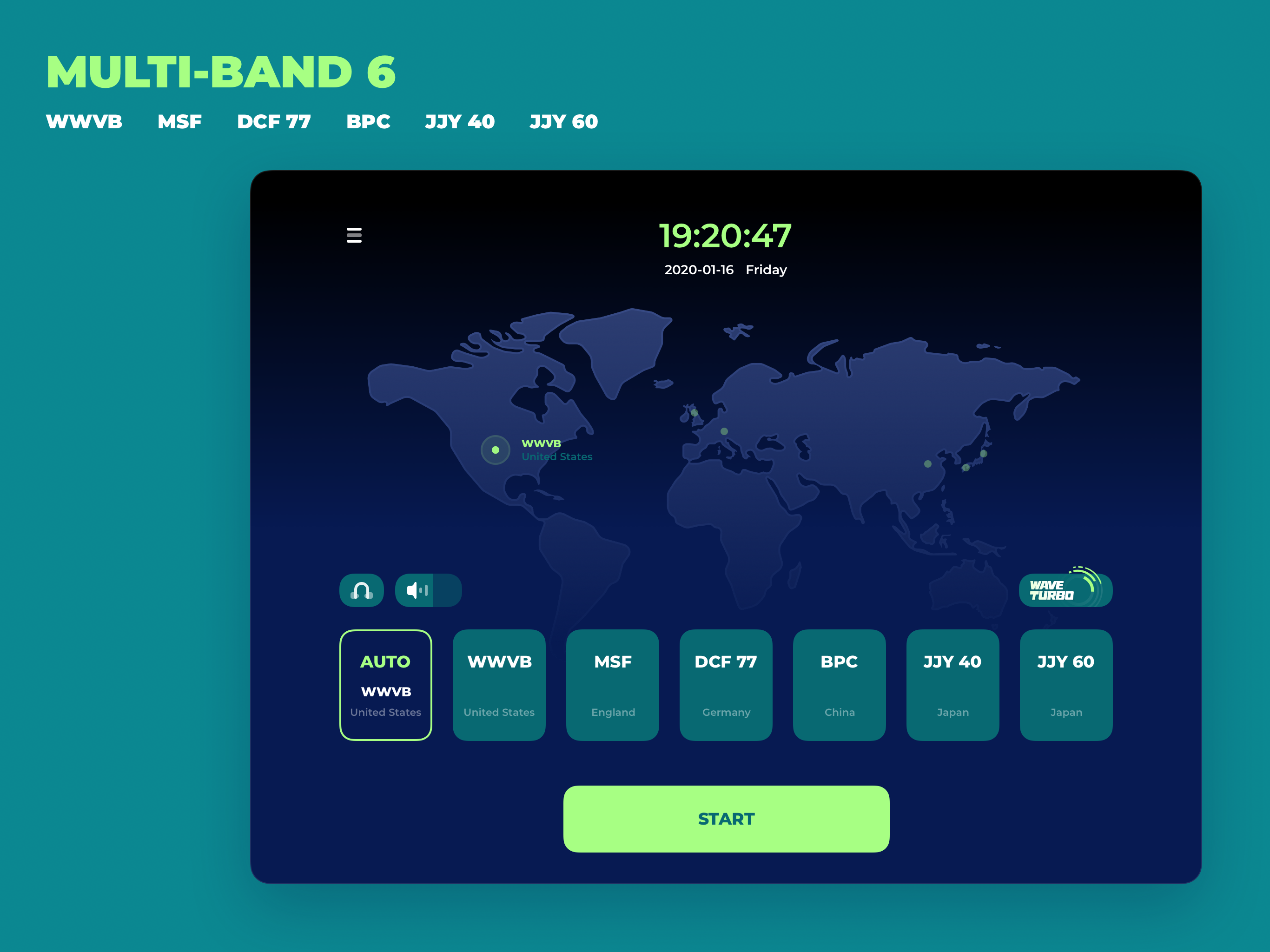 MULTI-BAND 6

WWVB MSF DCF 77 BPC JJY 40 JJY 60

19:20:47

2020-01-16 Friday

WWVB
United States

WAVE TURBO

AUTO
WWVB
United States

WWVB
United States

MSF
England

DCF 77
Germany

BPC
China

JJY 40
Japan

JJY 60
Japan

START